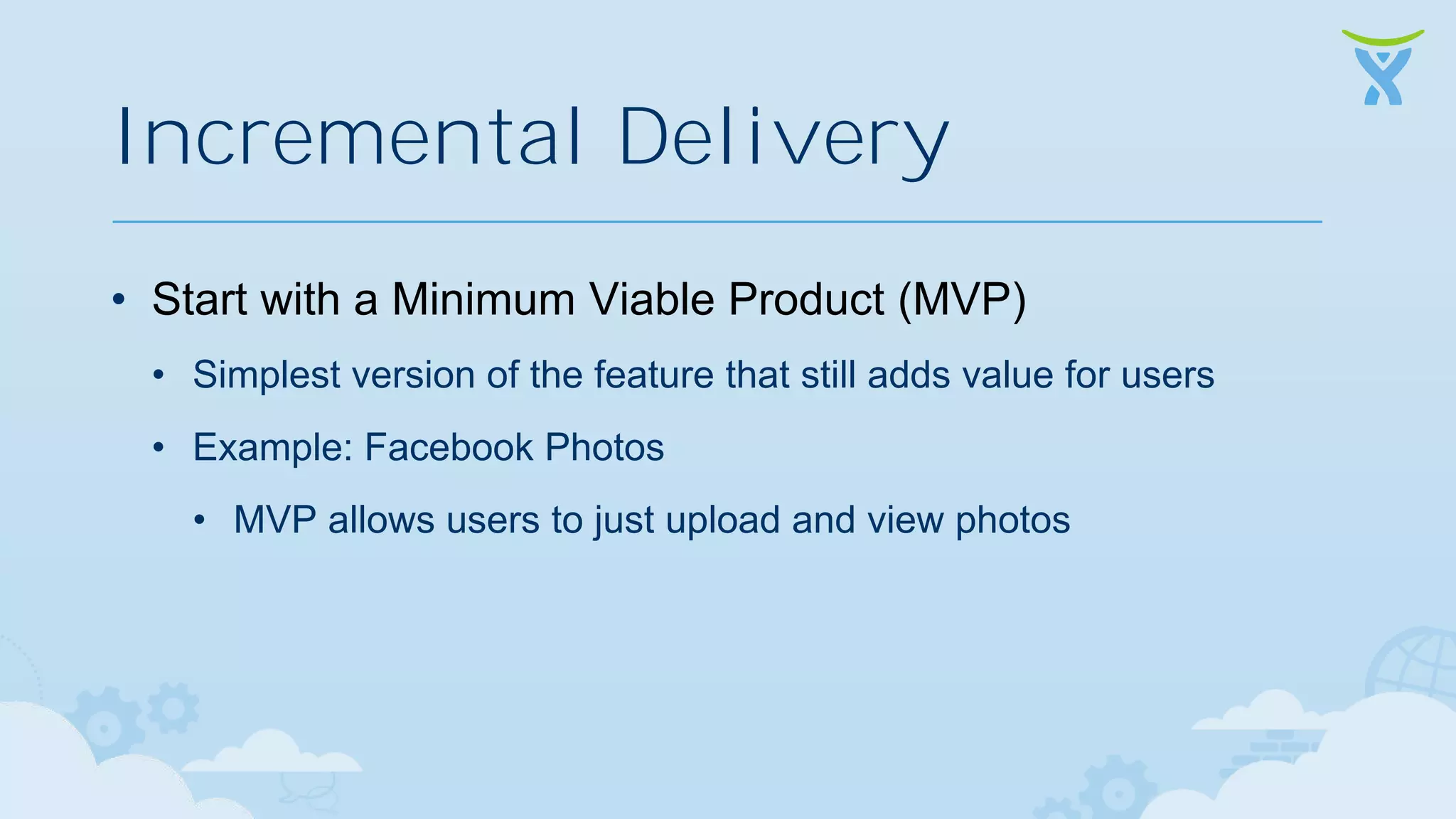 Incremental Delivery

• Start with a Minimum Viable Product (MVP)

• Simplest version of the feature that still adds value for users

• Example: Facebook Photos

• MVP allows users to just upload and view photos